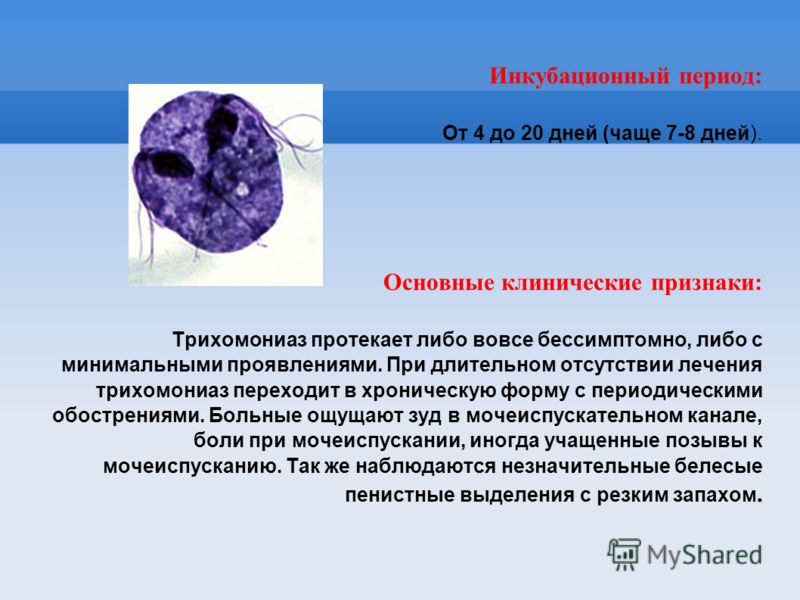 Инкубационный период:

От 4 до 20 дней (чаще 7-8 дней).

Основные клинические признаки:

Трихомониаз протекает либо вовсе бессимптомно, либо с минимальными проявлениями. При длительном отсутствии лечения трихомониаз переходит в хроническую форму с периодическими обострениями. Больные ощущают зуд в мочеиспускательном канале, боли при мочеиспускании, иногда учащенные позывы к мочеиспусканию. Так же наблюдаются незначительные белесые пенистные выделения с резким запахом.

MyShared